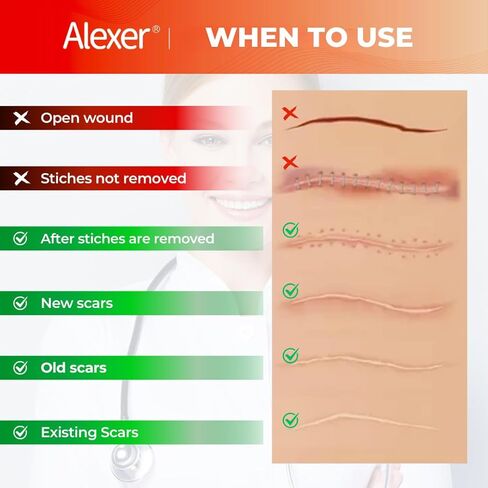 Alexer® | WHEN TO USE

Open wound

Stiches not removed

After stiches are removed

New scars

Old scars

Existing Scars